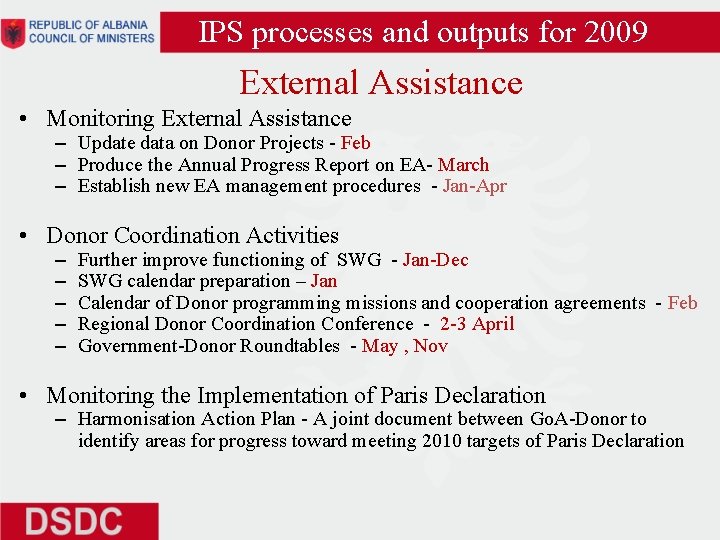 REPUBLIC OF ALBANIA
COUNCIL OF MINISTERS

IPS processes and outputs for 2009

External Assistance

• Monitoring External Assistance
– Update data on Donor Projects - Feb
– Produce the Annual Progress Report on EA- March
– Establish new EA management procedures - Jan-Apr

• Donor Coordination Activities
– Further improve functioning of SWG - Jan-Dec
– SWG calendar preparation – Jan
– Calendar of Donor programming missions and cooperation agreements - Feb
– Regional Donor Coordination Conference - 2-3 April
– Government-Donor Roundtables - May , Nov

• Monitoring the Implementation of Paris Declaration
– Harmonisation Action Plan - A joint document between GoA-Donor to identify areas for progress toward meeting 2010 targets of Paris Declaration

DSDC